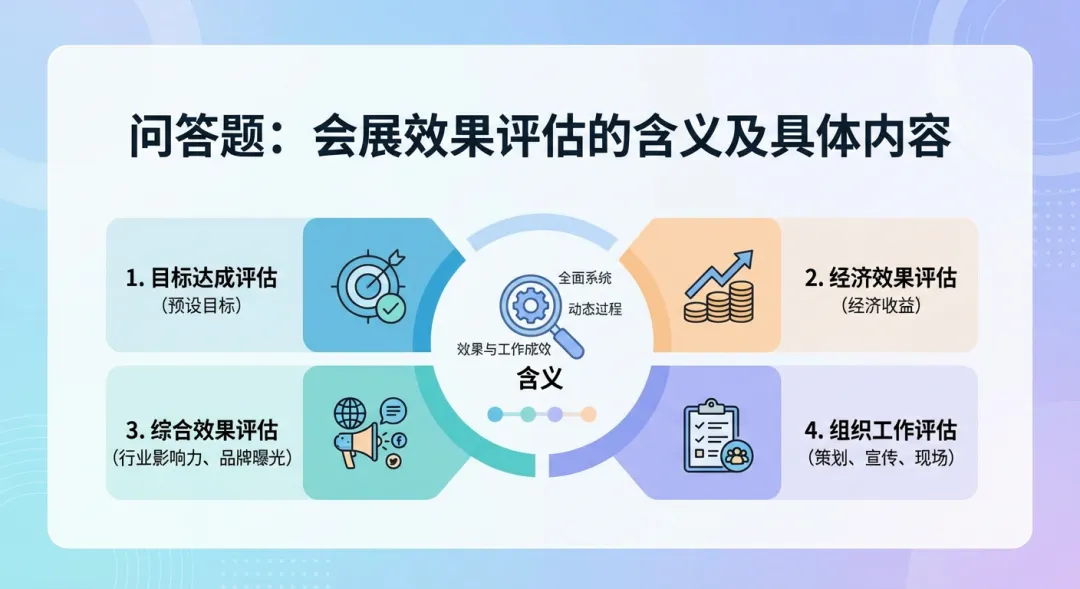 问答题：会展效果评估的含义及具体内容

1. 目标达成评估
（预设目标）

全面系统
动态过程
效果与工作成效
含义

2. 经济效果评估
（经济收益）

3. 综合效果评估
（行业影响力、品牌曝光）

4. 组织工作评估
（策划、宣传、现场）